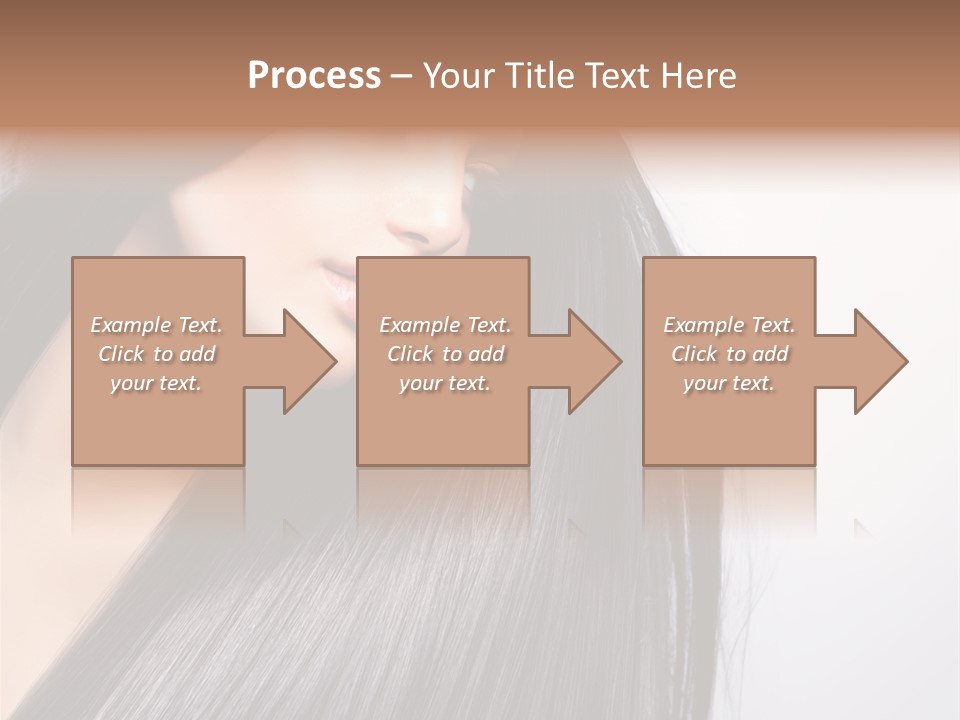 Process – Your Title Text Here

Example Text. Click to add your text.

Example Text. Click to add your text.

Example Text. Click to add your text.